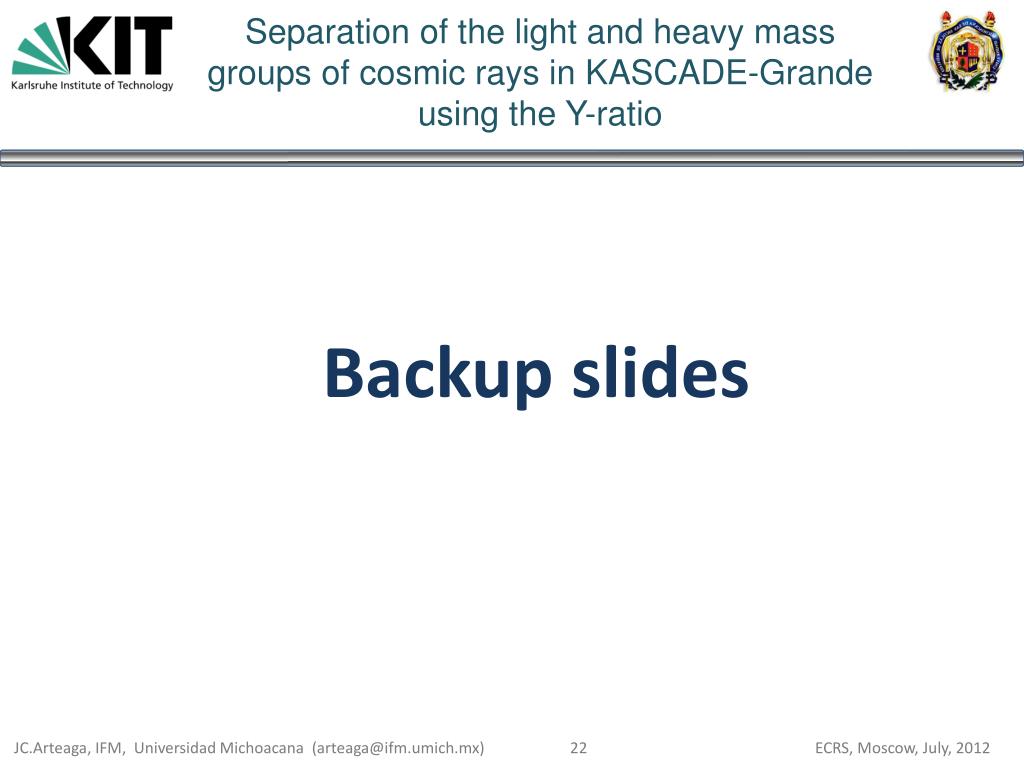 KIT
Karlsruhe Institute of Technology

Separation of the light and heavy mass groups of cosmic rays in KASCADE-Grande using the Y-ratio

Backup slides

JC.Arteaga, IFM, Universidad Michoacana (arteaga@ifm.umich.mx) 22 ECRS, Moscow, July, 2012